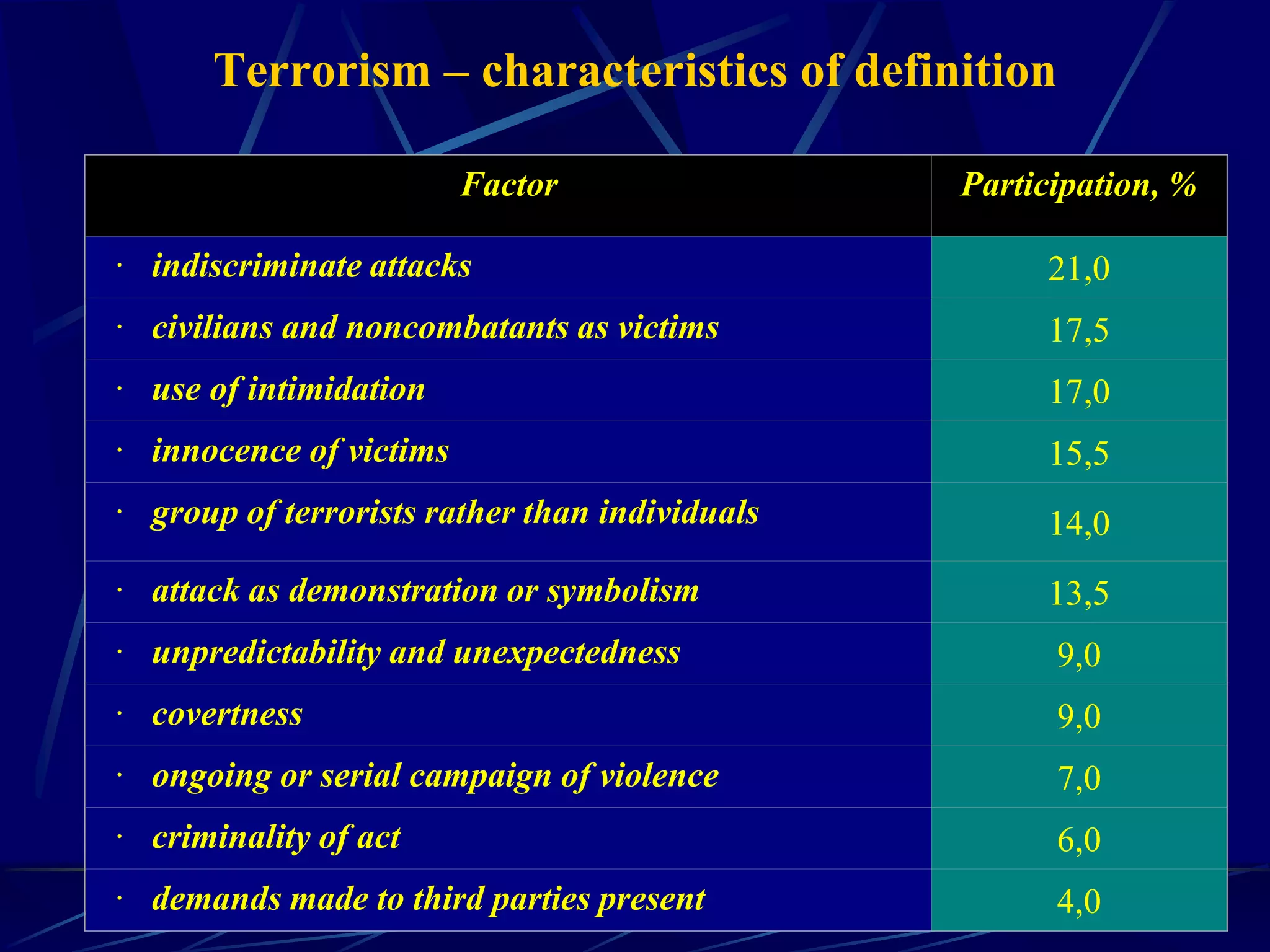 Terrorism – characteristics of definition

| Factor | Participation, % |
|---|---|
| · indiscriminate attacks | 21,0 |
| · civilians and noncombatants as victims | 17,5 |
| · use of intimidation | 17,0 |
| · innocence of victims | 15,5 |
| · group of terrorists rather than individuals | 14,0 |
| · attack as demonstration or symbolism | 13,5 |
| · unpredictability and unexpectedness | 9,0 |
| · covertness | 9,0 |
| · ongoing or serial campaign of violence | 7,0 |
| · criminality of act | 6,0 |
| · demands made to third parties present | 4,0 |